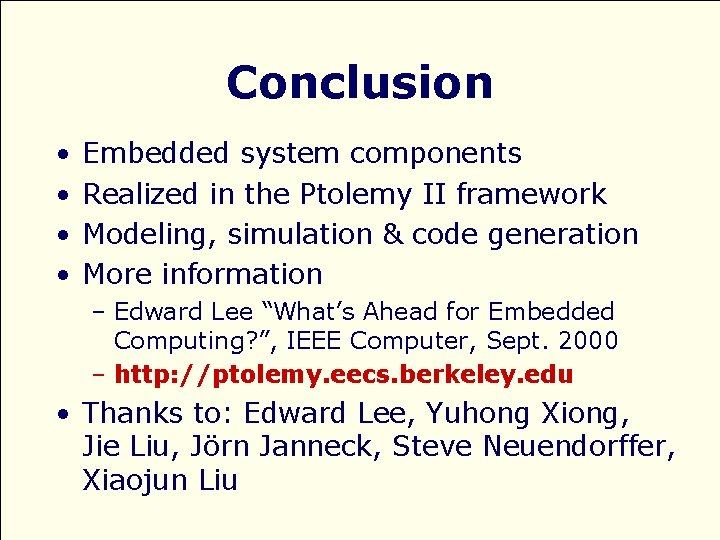 Conclusion

• Embedded system components
• Realized in the Ptolemy II framework
• Modeling, simulation & code generation
• More information
– Edward Lee “What’s Ahead for Embedded Computing?”, IEEE Computer, Sept. 2000
– http://ptolemy.eecs.berkeley.edu
• Thanks to: Edward Lee, Yuhong Xiong, Jie Liu, Jörn Janneck, Steve Neuendorffer, Xiaojun Liu